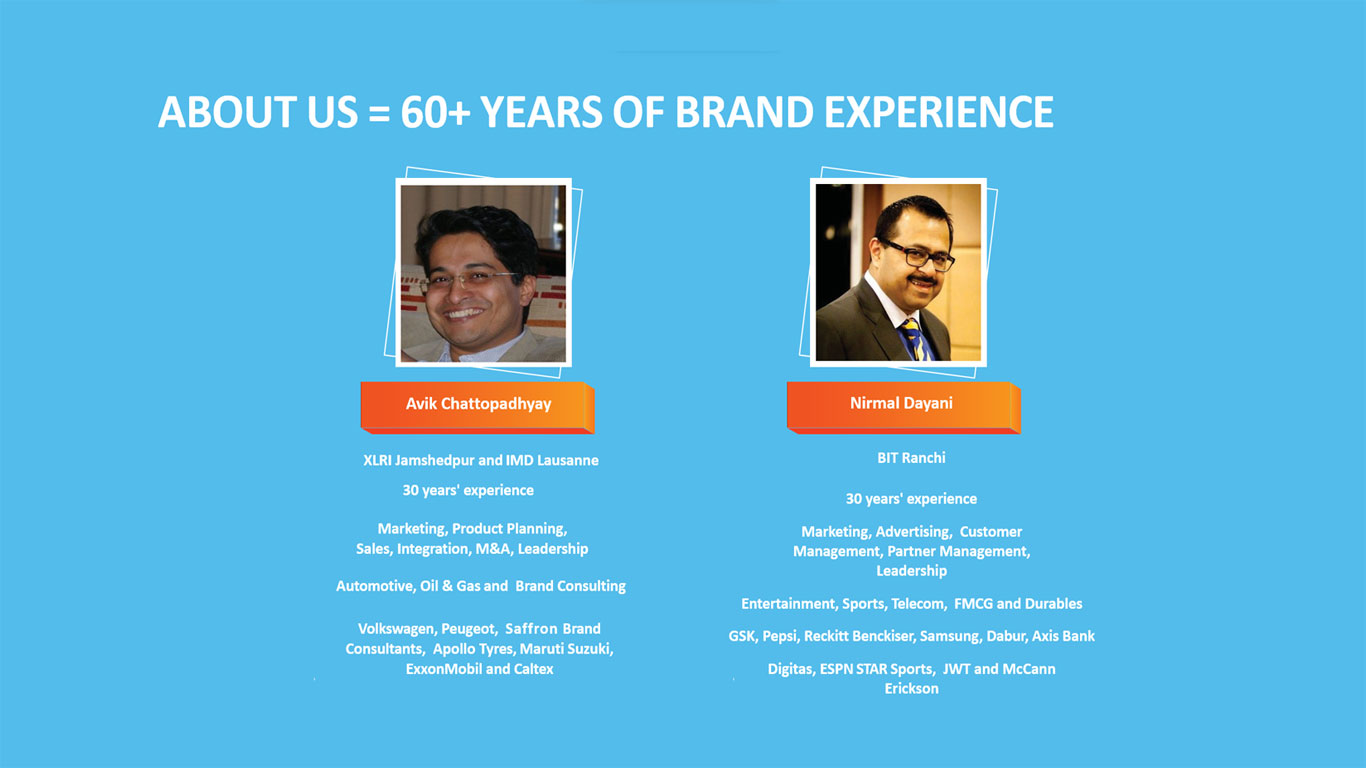 ABOUT US = 60+ YEARS OF BRAND EXPERIENCE

Avik Chattopadhyay

XLRI Jamshedpur and IMD Lausanne

30 years' experience

Marketing, Product Planning, Sales, Integration, M&A, Leadership

Automotive, Oil & Gas and Brand Consulting

Volkswagen, Peugeot, Saffron Brand Consultants, Apollo Tyres, Maruti Suzuki, ExxonMobil and Caltex

Nirmal Dayani

BIT Ranchi

30 years' experience

Marketing, Advertising, Customer Management, Partner Management, Leadership

Entertainment, Sports, Telecom, FMCG and Durables

GSK, Pepsi, Reckitt Benckiser, Samsung, Dabur, Axis Bank

Digitas, ESPN STAR Sports, JWT and McCann Erickson